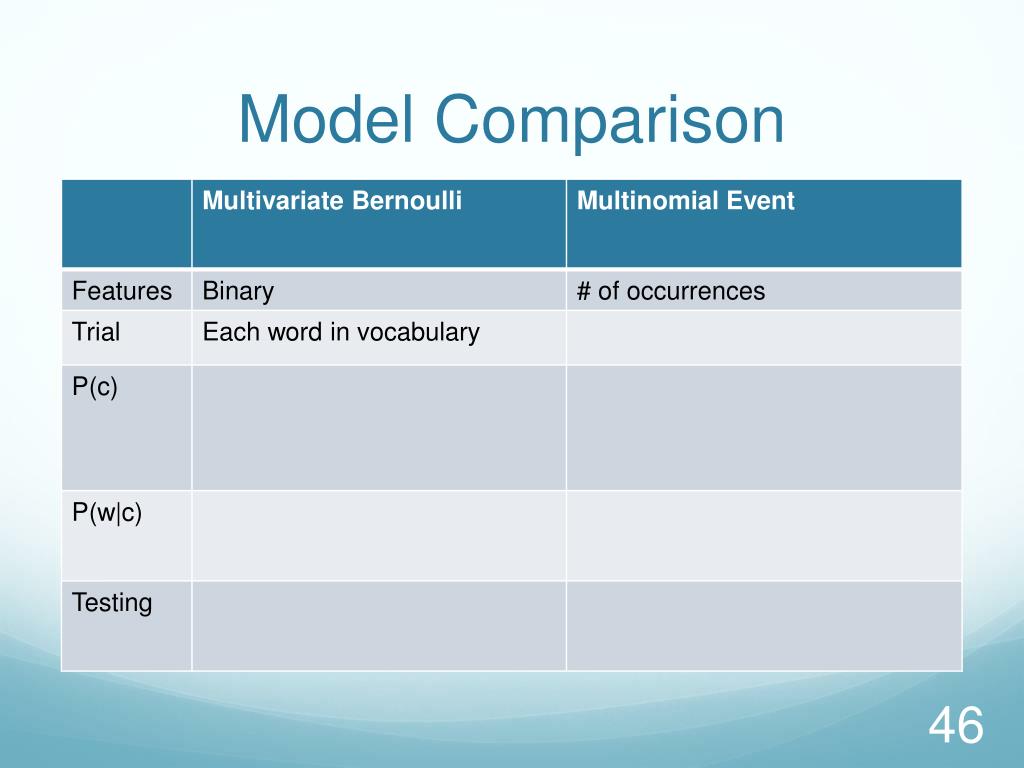 Model Comparison

| | Multivariate Bernoulli | Multinomial Event |
|---|---|---|
| Features | Binary | # of occurrences |
| Trial | Each word in vocabulary | |
| P(c) | | |
| P(w\|c) | | |
| Testing | | |

46